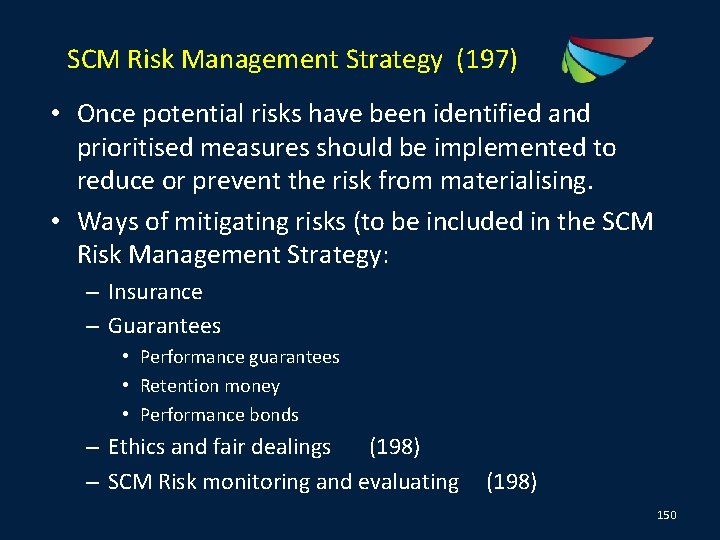 SCM Risk Management Strategy (197)

• Once potential risks have been identified and prioritised measures should be implemented to reduce or prevent the risk from materialising.

• Ways of mitigating risks (to be included in the SCM Risk Management Strategy:

– Insurance

– Guarantees

• Performance guarantees

• Retention money

• Performance bonds

– Ethics and fair dealings (198)

– SCM Risk monitoring and evaluating (198)

150